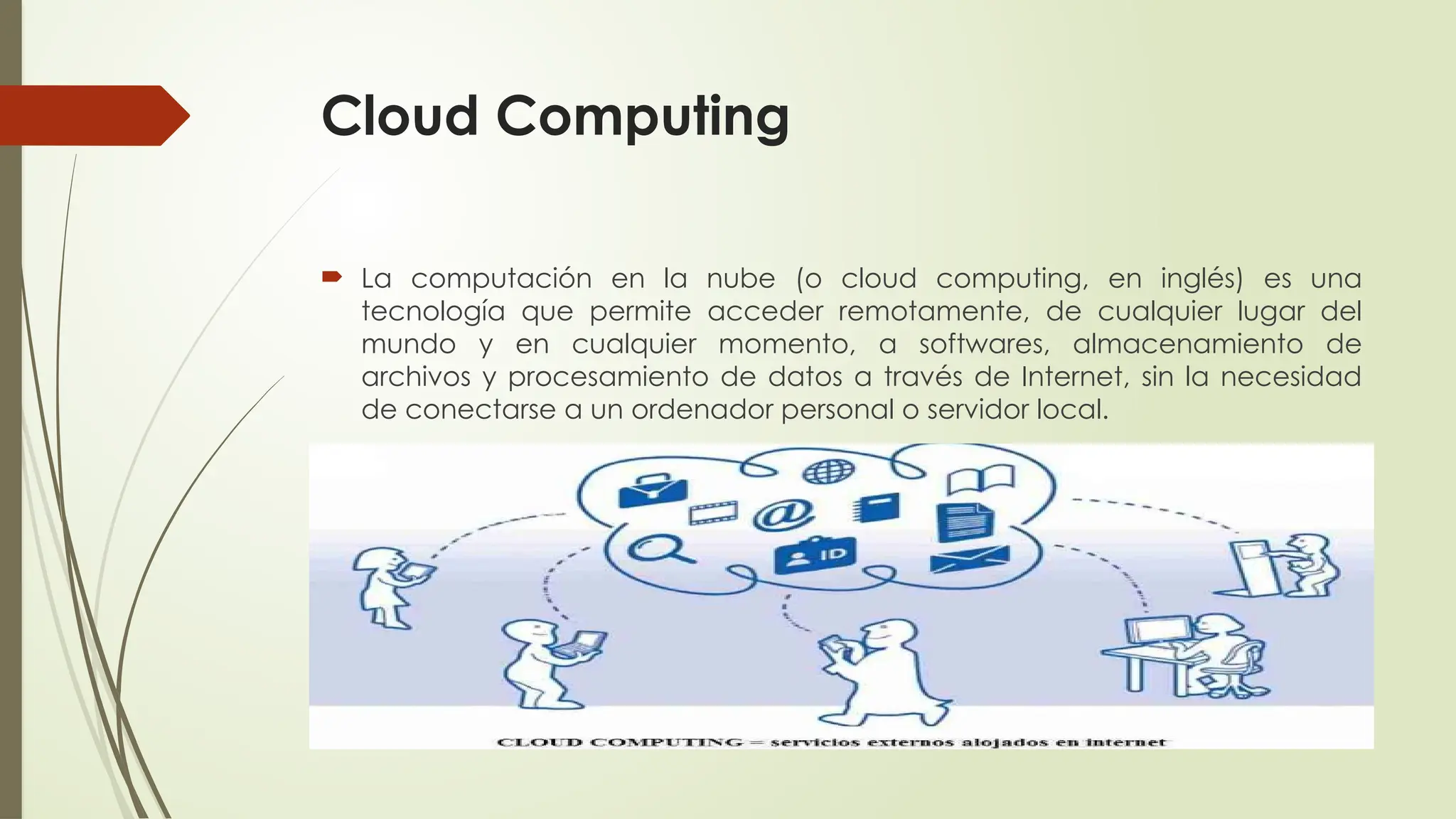 Cloud Computing

La computación en la nube (o cloud computing, en inglés) es una tecnología que permite acceder remotamente, de cualquier lugar del mundo y en cualquier momento, a softwares, almacenamiento de archivos y procesamiento de datos a través de Internet, sin la necesidad de conectarse a un ordenador personal o servidor local.

@

ID

CLOUD COMPUTING = servicios externos alojados en internet